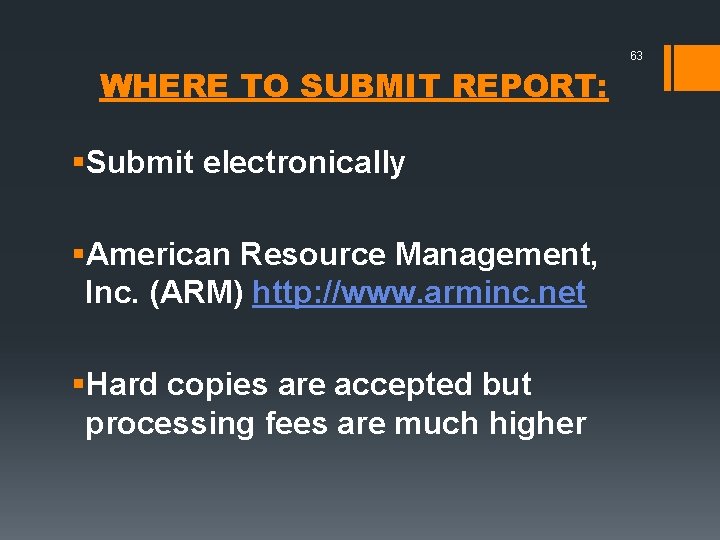 63

WHERE TO SUBMIT REPORT:

▪Submit electronically

▪American Resource Management, Inc. (ARM) http://www.arminc.net

▪Hard copies are accepted but processing fees are much higher